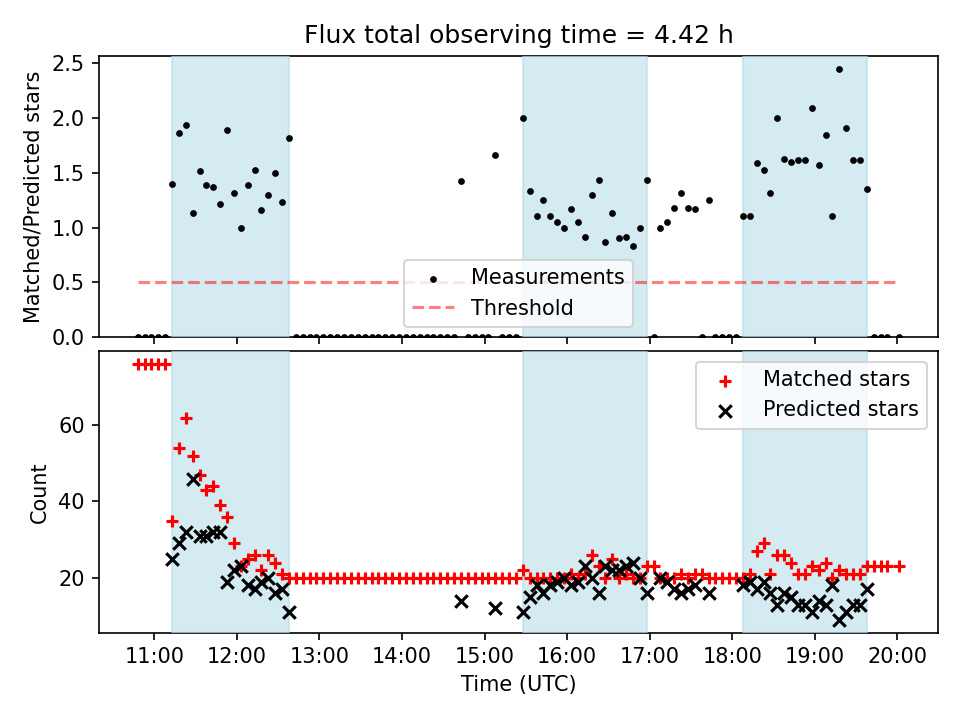 Flux total observing time = 4.42 h

Matched/Predicted stars

2.5
2.0
1.5
1.0
0.5
0.0

Measurements
Threshold

Count

60
40
20

Matched stars
Predicted stars

11:00
12:00
13:00
14:00
15:00
16:00
17:00
18:00
19:00
20:00

Time (UTC)